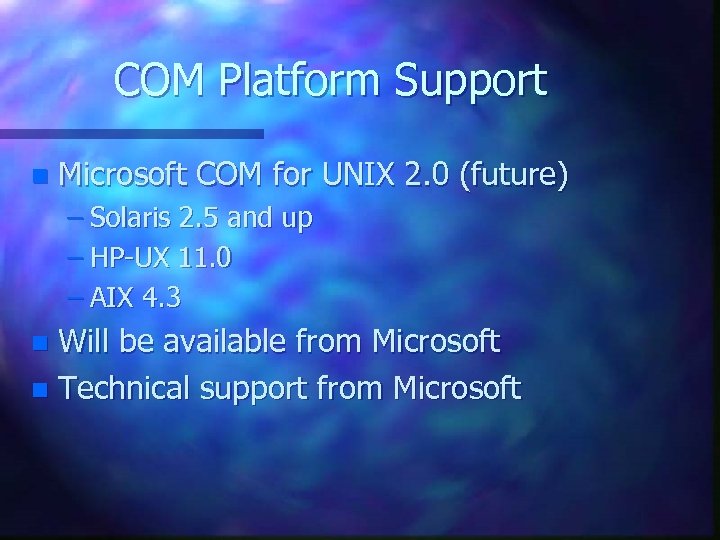 COM Platform Support

- Microsoft COM for UNIX 2.0 (future)
  – Solaris 2.5 and up
  – HP-UX 11.0
  – AIX 4.3
- Will be available from Microsoft
- Technical support from Microsoft